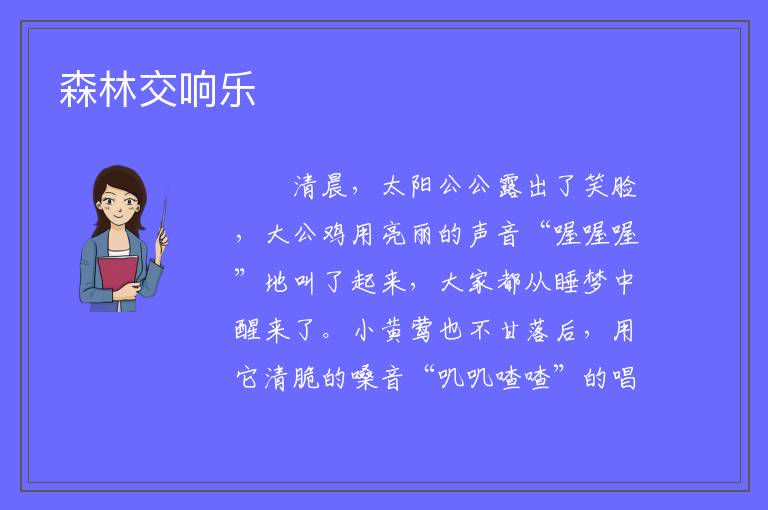 森林交响乐

清晨，太阳公公露出了笑脸，大公鸡用亮丽的声音“喔喔喔”地叫了起来，大家都从睡梦中醒来了。小黄莺也不甘落后，用它清脆的嗓音“叽叽喳喳”的唱